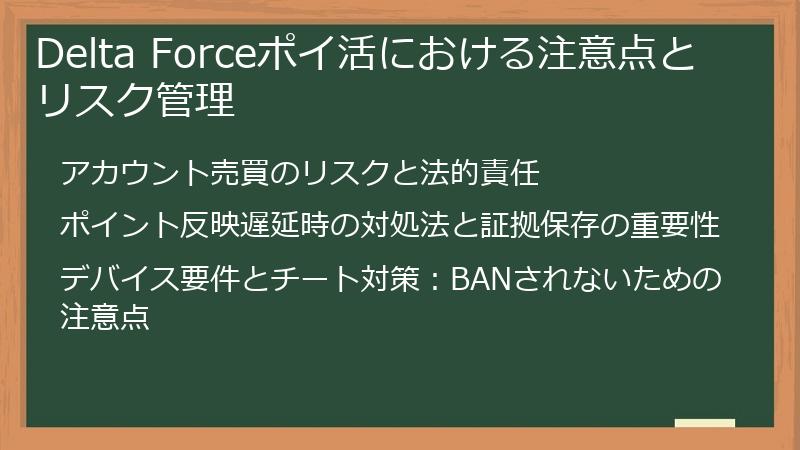 Delta Forceポイ活における注意点とリスク管理

アカウント売買のリスクと法的責任

ポイント反映遅延時の対処法と証拠保存の重要性

デバイス要件とチート対策：BANされないための注意点